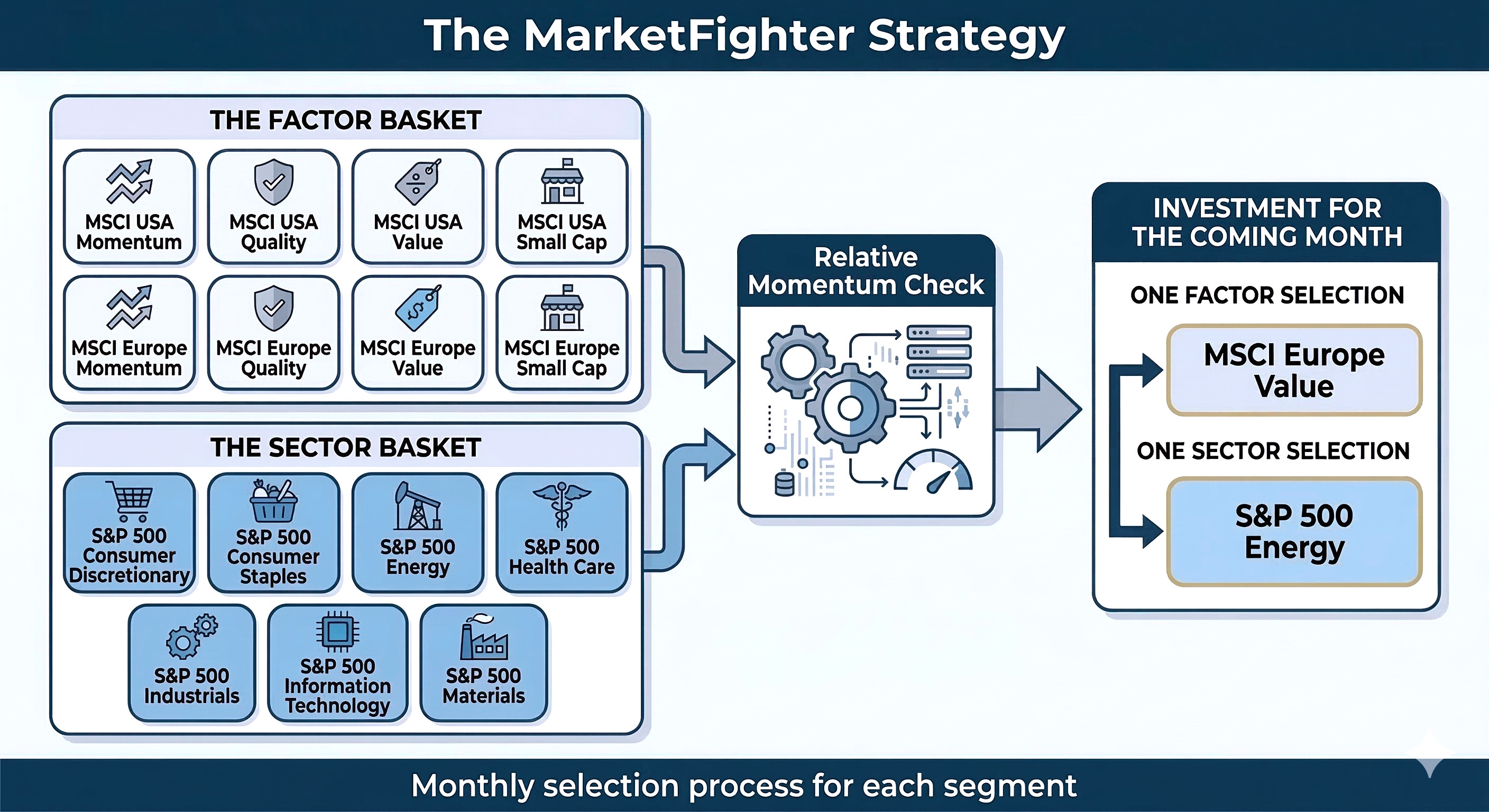 The MarketFighter Strategy

THE FACTOR BASKET

MSCI USA Momentum

MSCI USA Quality

MSCI USA Value

MSCI USA Small Cap

MSCI Europe Momentum

MSCI Europe Quality

MSCI Europe Value

MSCI Europe Small Cap

THE SECTOR BASKET

S&P 500 Consumer Discretionary

S&P 500 Consumer Staples

S&P 500 Energy

S&P 500 Health Care

S&P 500 Industrials

S&P 500 Information Technology

S&P 500 Materials

Relative Momentum Check

INVESTMENT FOR THE COMING MONTH

ONE FACTOR SELECTION

MSCI Europe Value

ONE SECTOR SELECTION

S&P 500 Energy

Monthly selection process for each segment